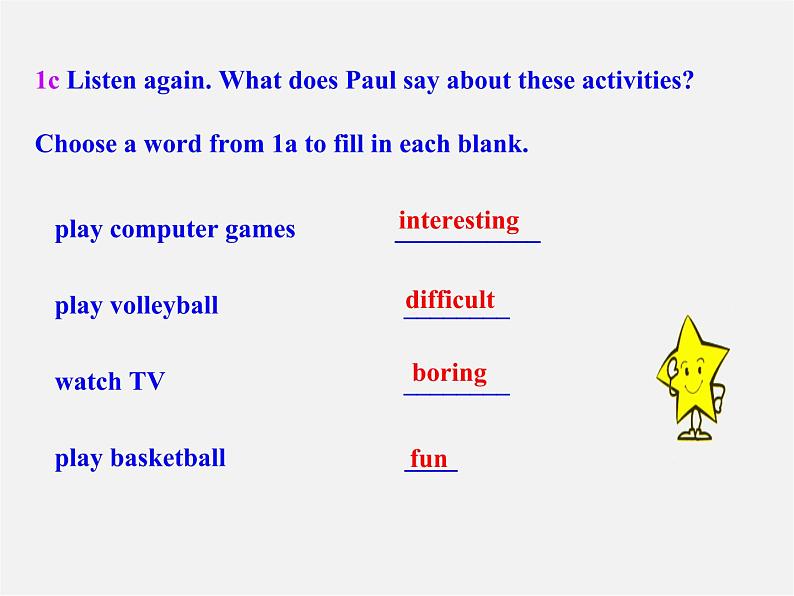 1c Listen again. What does Paul say about these activities?

Choose a word from 1a to fill in each blank.

play computer games interesting

play volleyball difficult

watch TV boring

play basketball fun